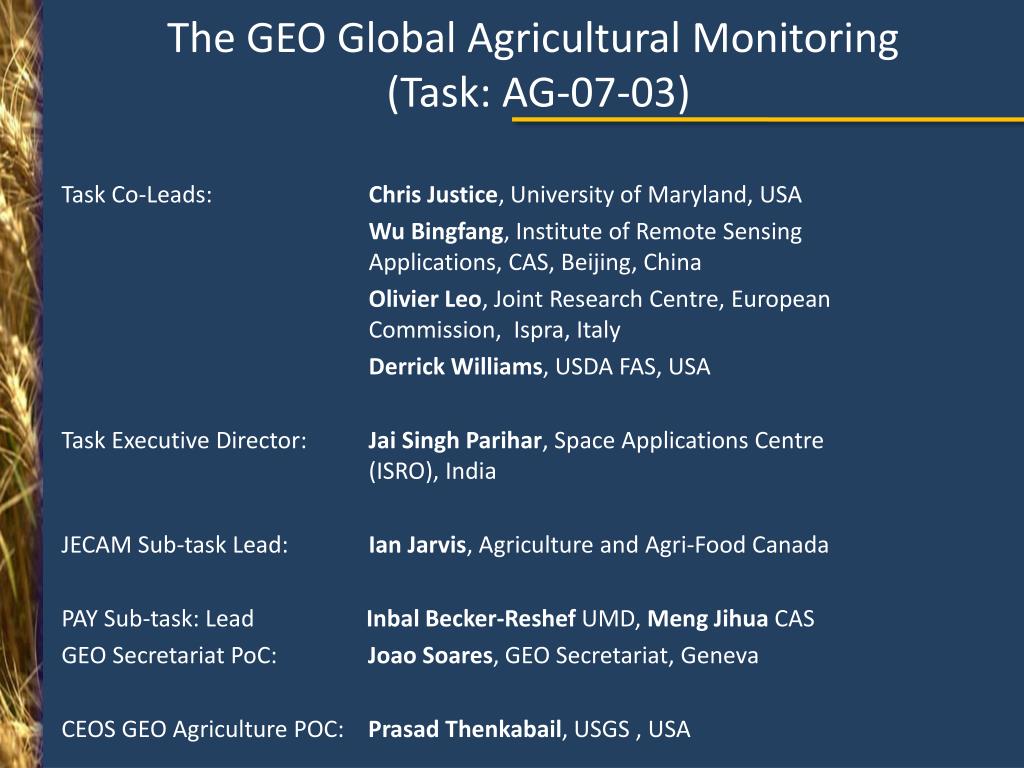 The GEO Global Agricultural Monitoring (Task: AG-07-03)

Task Co-Leads:

Chris Justice, University of Maryland, USA

Wu Bingfang, Institute of Remote Sensing Applications, CAS, Beijing, China

Olivier Leo, Joint Research Centre, European Commission, Ispra, Italy

Derrick Williams, USDA FAS, USA

Task Executive Director:

Jai Singh Parihar, Space Applications Centre (ISRO), India

JECAM Sub-task Lead:

Ian Jarvis, Agriculture and Agri-Food Canada

PAY Sub-task: Lead

Inbal Becker-Reshef UMD, Meng Jihua CAS

GEO Secretariat PoC:

Joao Soares, GEO Secretariat, Geneva

CEOS GEO Agriculture POC:

Prasad Thenkabail, USGS , USA